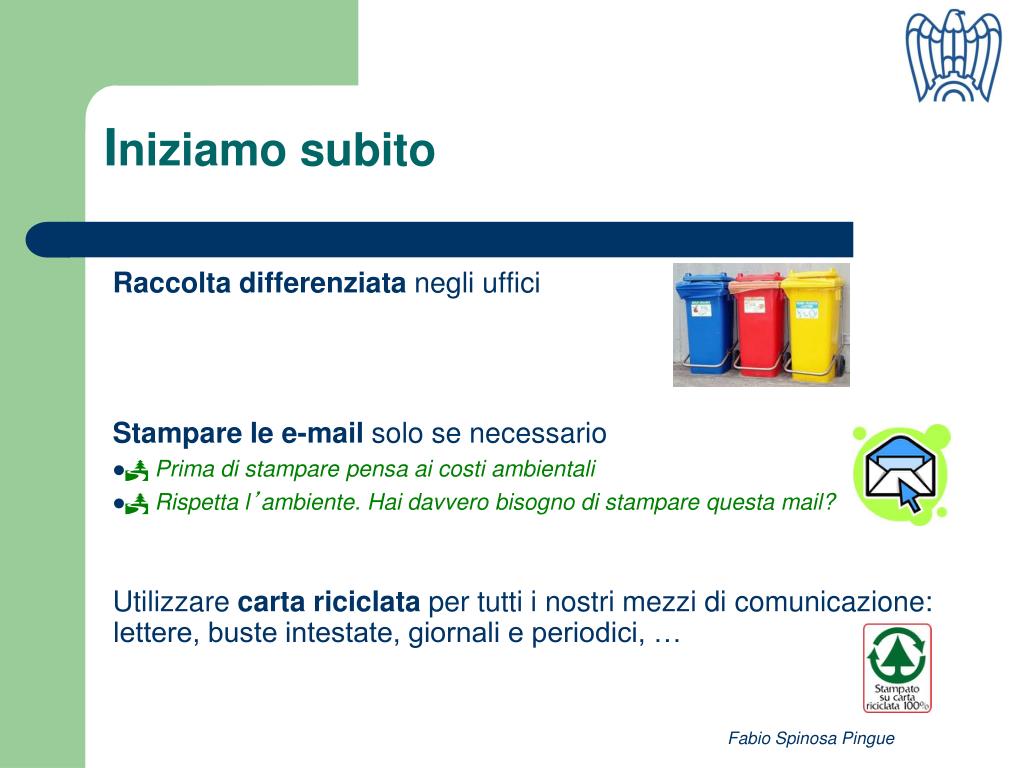 Iniziamo subito

Raccolta differenziata negli uffici

Stampare le e-mail solo se necessario
● Prima di stampare pensa ai costi ambientali
● Rispetta l'ambiente. Hai davvero bisogno di stampare questa mail?

Utilizzare carta riciclata per tutti i nostri mezzi di comunicazione: lettere, buste intestate, giornali e periodici, …

Stampato su carta riciclata 100%

Fabio Spinosa Pingue